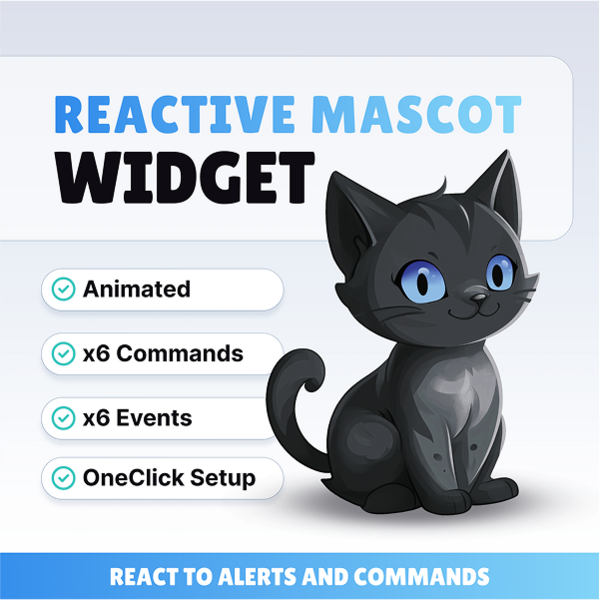 REACTIVE MASCOT WIDGET

Animated

x6 Commands

x6 Events

OneClick Setup

REACT TO ALERTS AND COMMANDS